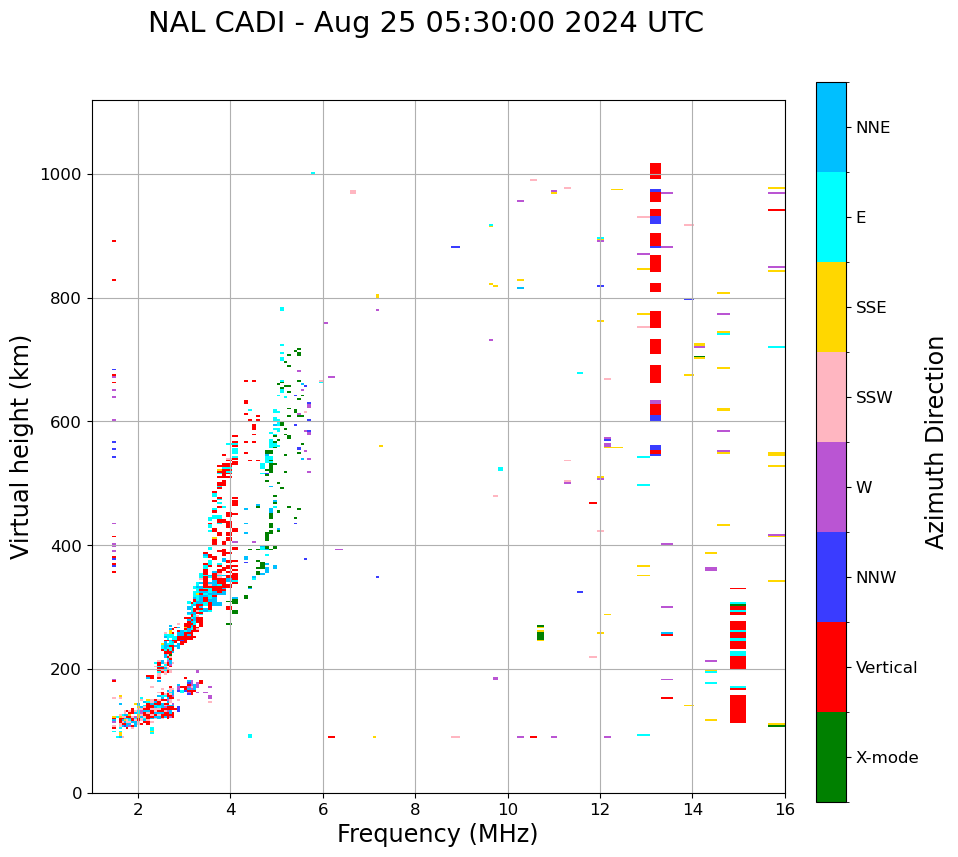 NAL CADI - Aug 25 05:30:00 2024 UTC

Virtual height (km)

1000
800
600
400
200
0

2
4
6
8
10
12
14
16

Frequency (MHz)

NNE
E
SSE
SSW
W
NNW
Vertical
X-mode

Azimuth Direction